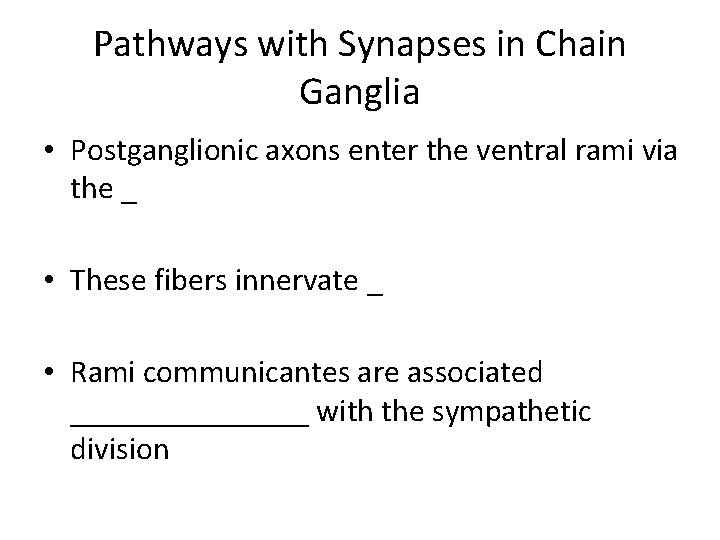 Pathways with Synapses in Chain Ganglia

• Postganglionic axons enter the ventral rami via the _

• These fibers innervate _

• Rami communicantes are associated ________________ with the sympathetic division